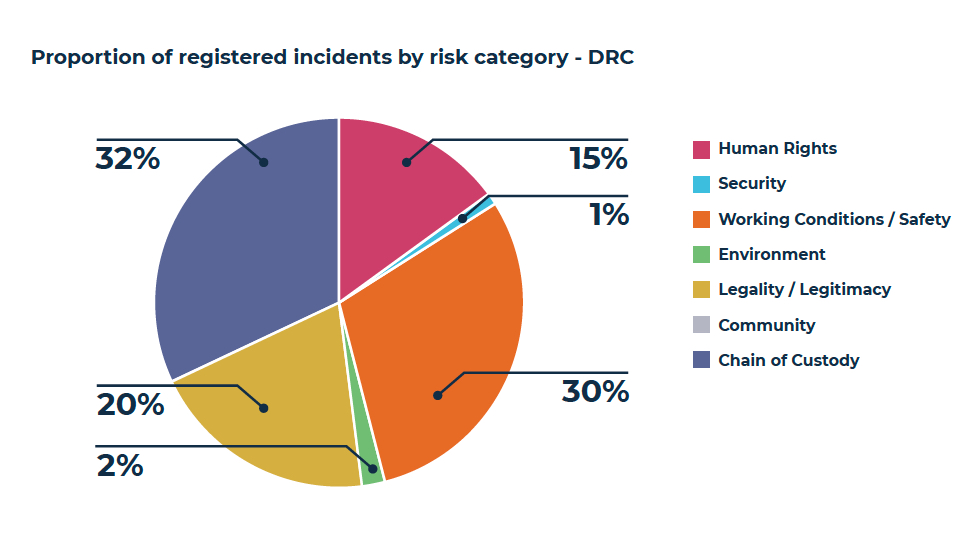 Proportion of registered incidents by risk category - DRC

32%

15%

1%

30%

20%

2%

Human Rights
Security
Working Conditions / Safety
Environment
Legality / Legitimacy
Community
Chain of Custody